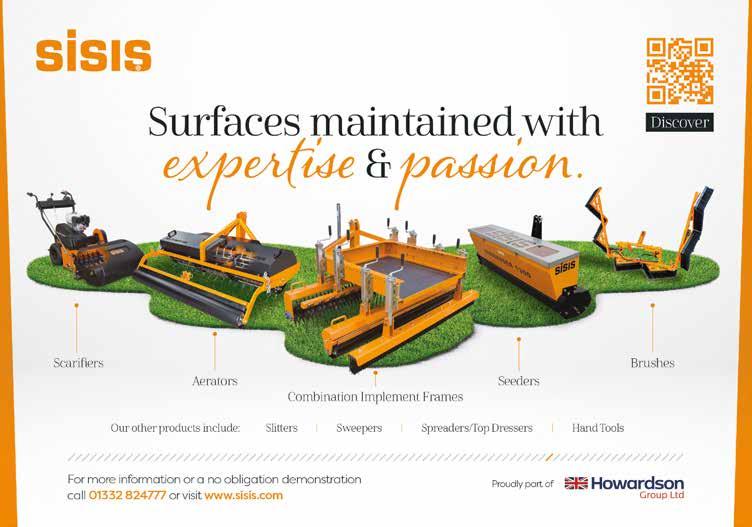 SISIS

Discover

Surfaces maintained with expertise & passion.

SISIS

Scarifiers

Aerators

Combination Implement Frames

Seeders

Brushes

Our other products include: Slitters | Sweepers | Spreaders/Top Dressers | Hand Tools

For more information or a no obligation demonstration call 01332 824777 or visit www.sisis.com

Proudly part of Howardson Group Ltd